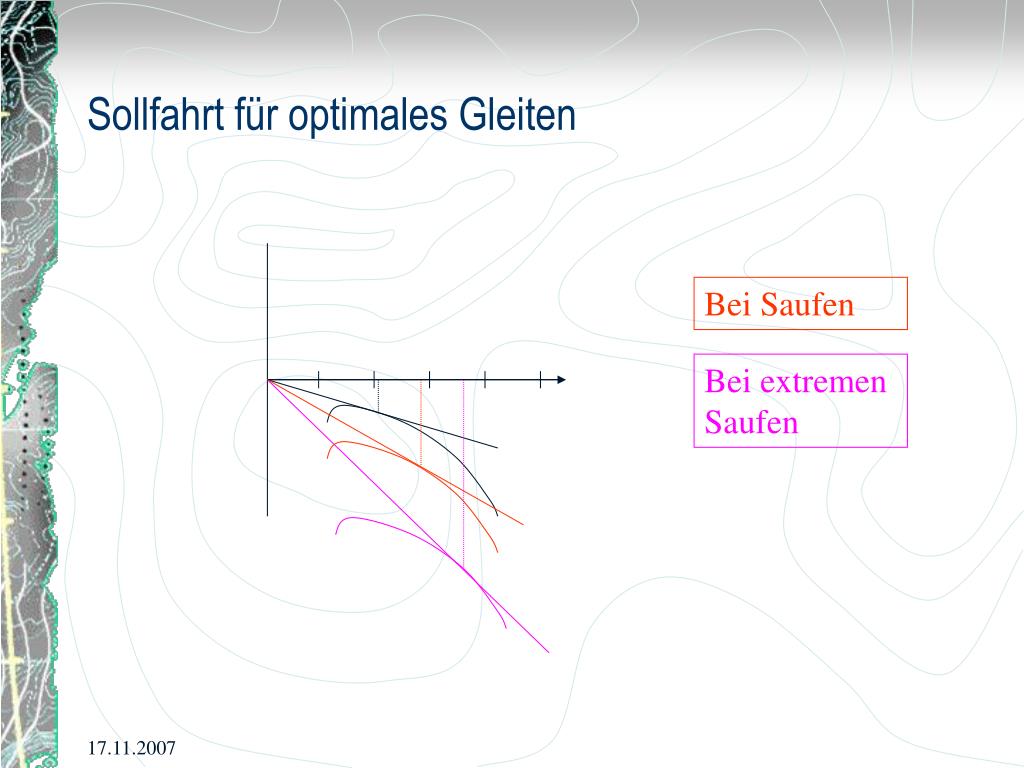 Sollfahrt für optimales Gleiten

Bei Saufen

Bei extremen Saufen

17.11.2007